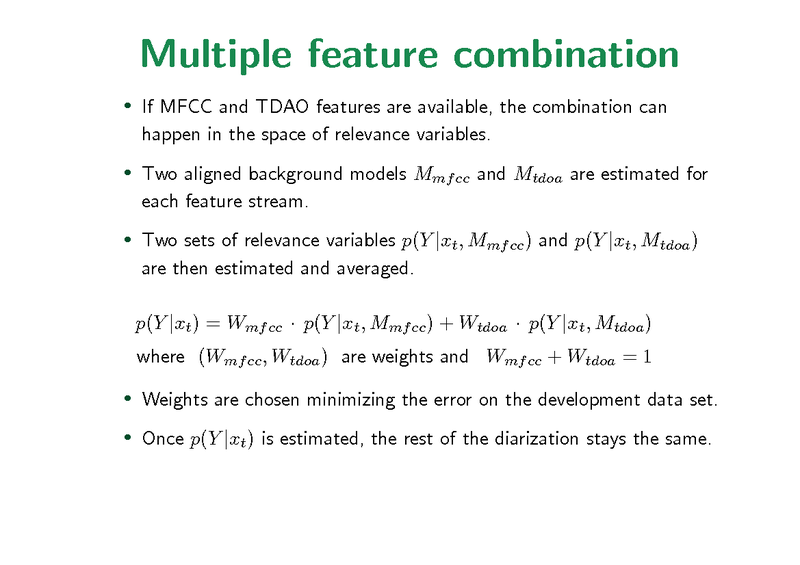 Multiple feature combination

• If MFCC and TDAO features are available, the combination can happen in the space of relevance variables.

• Two aligned background models $M_{mfcc}$ and $M_{tdoa}$ are estimated for each feature stream.

• Two sets of relevance variables $p(Y|x_t, M_{mfcc})$ and $p(Y|x_t, M_{tdoa})$ are then estimated and averaged.

$p(Y|x_t) = W_{mfcc} \cdot p(Y|x_t, M_{mfcc}) + W_{tdoa} \cdot p(Y|x_t, M_{tdoa})$
where $(W_{mfcc}, W_{tdoa})$ are weights and $W_{mfcc} + W_{tdoa} = 1$

• Weights are chosen minimizing the error on the development data set.

• Once $p(Y|x_t)$ is estimated, the rest of the diarization stays the same.